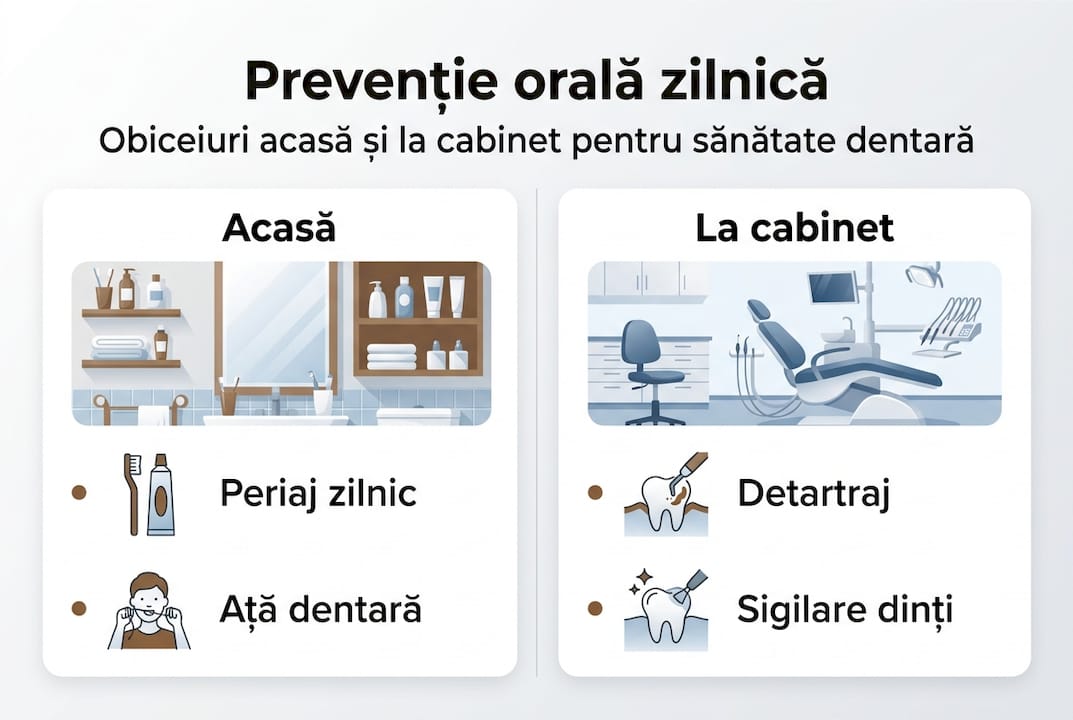 Prevenție orală zilnică
Obiceiuri acasă și la cabinet pentru sănătate dentară

Acasă

• Periaj zilnic
• Ață dentară

La cabinet

• Detartraj
• Sigilare dinți